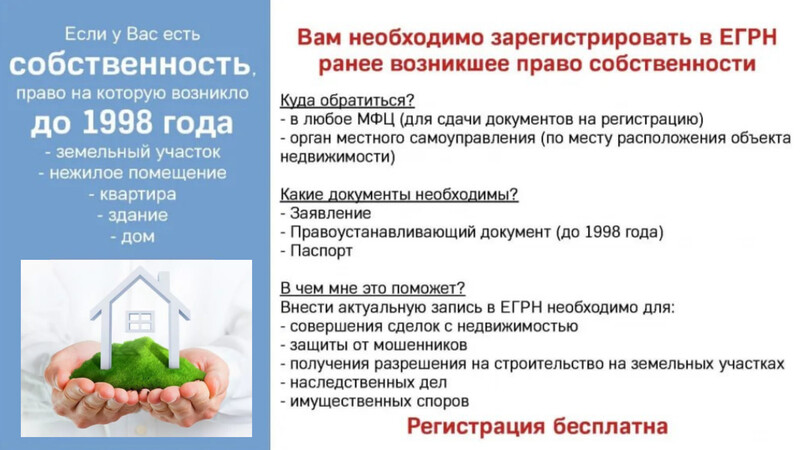 Если у Вас есть
собственность,
право на которую возникло
до 1998 года
- земельный участок
- нежилое помещение
- квартира
- здание
- дом

Вам необходимо зарегистрировать в ЕГРН ранее возникшее право собственности

Куда обратиться?
- в любое МФЦ (для сдачи документов на регистрацию)
- орган местного самоуправления (по месту расположения объекта недвижимости)

Какие документы необходимы?
- Заявление
- Правоустанавливающий документ (до 1998 года)
- Паспорт

В чем мне это поможет?
Внести актуальную запись в ЕГРН необходимо для:
- совершения сделок с недвижимостью
- защиты от мошенников
- получения разрешения на строительство на земельных участках
- наследственных дел
- имущественных споров

Регистрация бесплатна